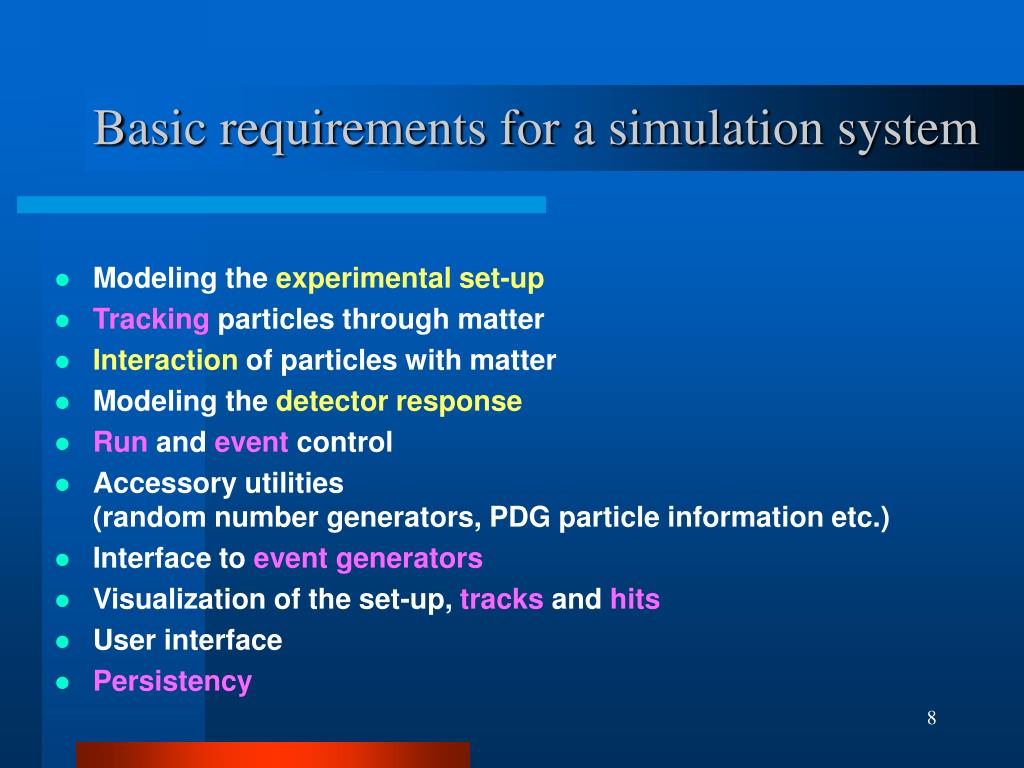 Basic requirements for a simulation system

- Modeling the experimental set-up
- Tracking particles through matter
- Interaction of particles with matter
- Modeling the detector response
- Run and event control
- Accessory utilities
(random number generators, PDG particle information etc.)
- Interface to event generators
- Visualization of the set-up, tracks and hits
- User interface
- Persistency

8